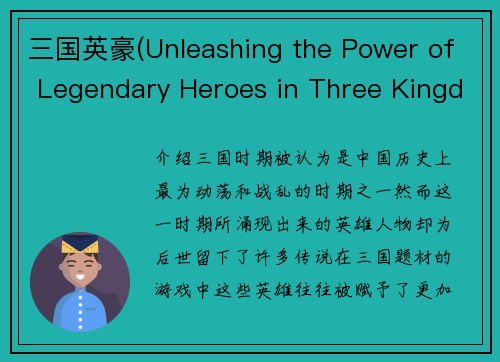 三国英豪(Unleashing the Power of Legendary Heroes in Three Kingd

介绍三国时期被认为是中国历史上最为动荡和战乱的时期之一然而这一时期所涌现出来的英雄人物却为后世留下了许多传说在三国题材的游戏中这些英雄往往被赋予了更加